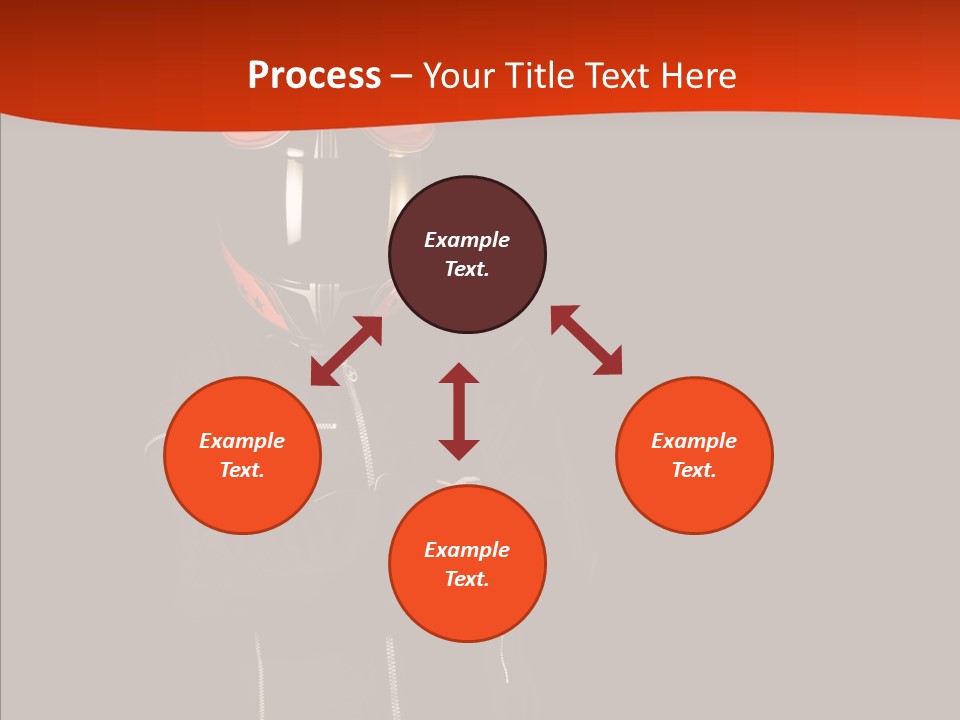 Process – Your Title Text Here

Example Text.

Example Text.

Example Text.

Example Text.